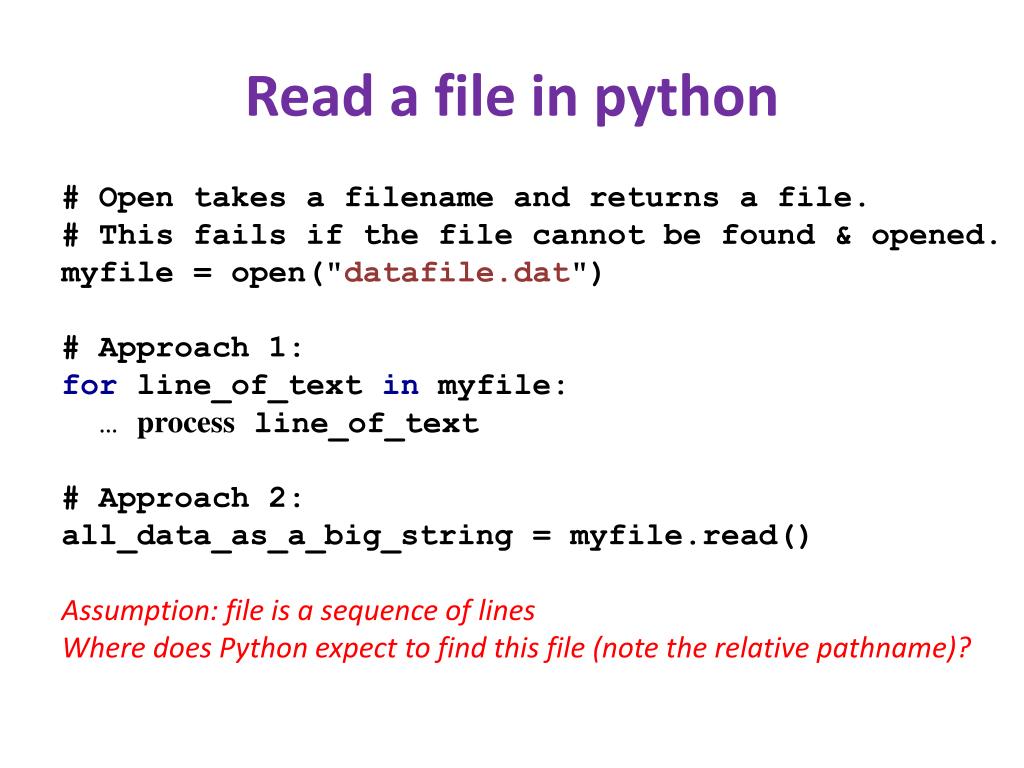 Read a file in python

# Open takes a filename and returns a file.
# This fails if the file cannot be found & opened.
myfile = open("datafile.dat")

# Approach 1:
for line_of_text in myfile:
  … process line_of_text

# Approach 2:
all_data_as_a_big_string = myfile.read()

Assumption: file is a sequence of lines
Where does Python expect to find this file (note the relative pathname)?